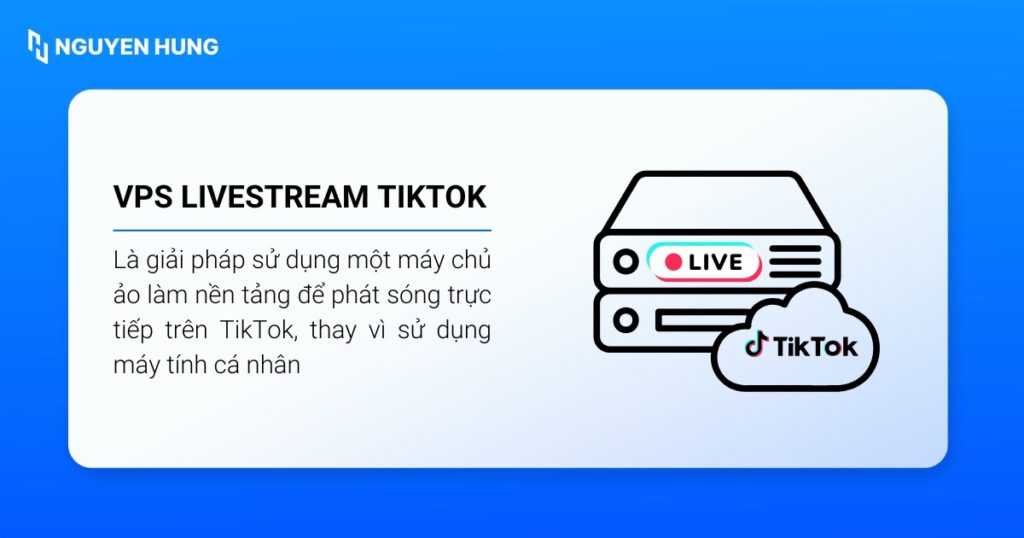 NGUYEN HUNG

VPS LIVESTREAM TIKTOK

Là giải pháp sử dụng một máy chủ ảo làm nền tảng để phát sóng trực tiếp trên TikTok, thay vì sử dụng máy tính cá nhân

LIVE

TikTok